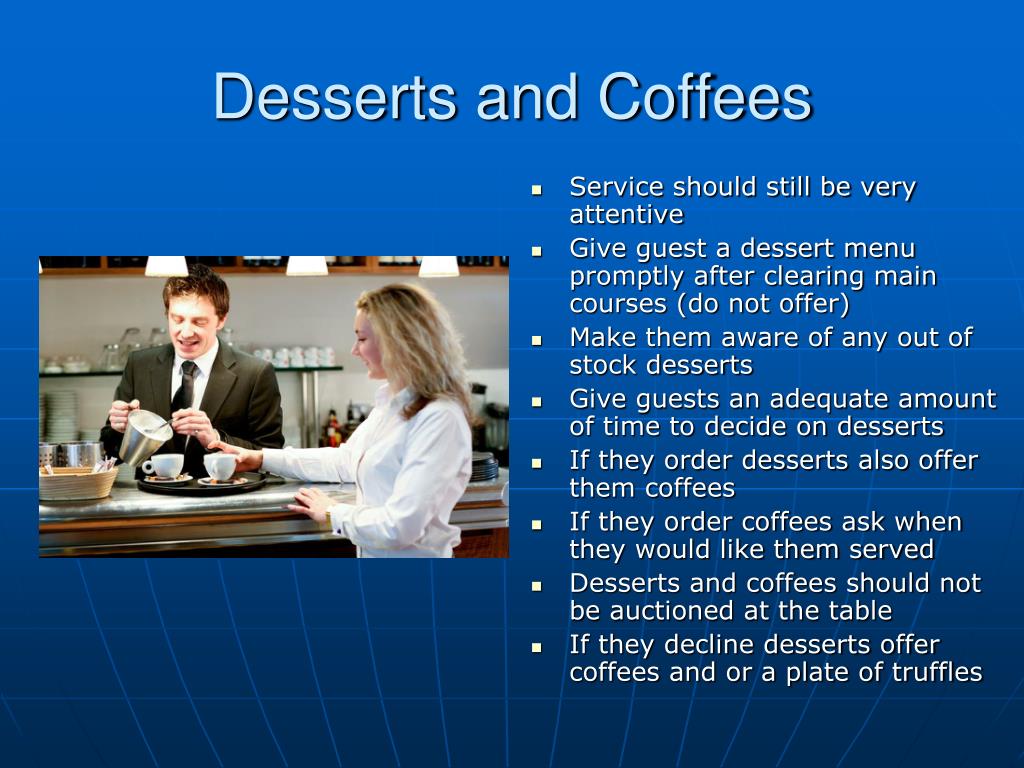 Desserts and Coffees

• Service should still be very attentive
• Give guest a dessert menu promptly after clearing main courses (do not offer)
• Make them aware of any out of stock desserts
• Give guests an adequate amount of time to decide on desserts
• If they order desserts also offer them coffees
• If they order coffees ask when they would like them served
• Desserts and coffees should not be auctioned at the table
• If they decline desserts offer coffees and or a plate of truffles